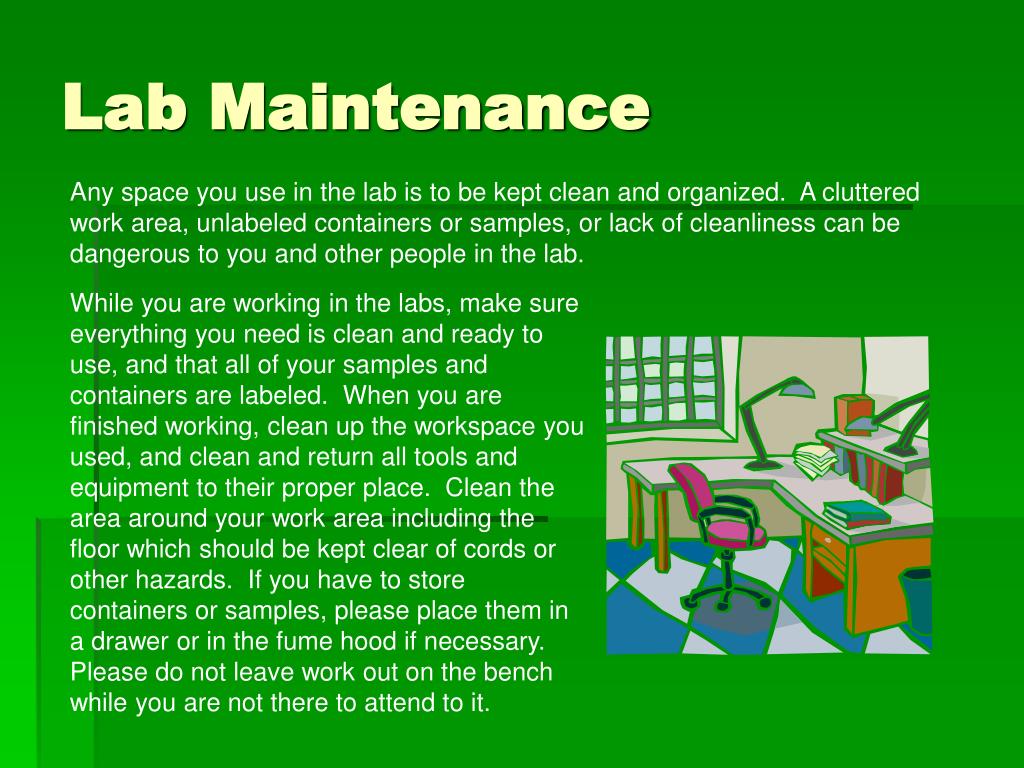 Lab Maintenance

Any space you use in the lab is to be kept clean and organized. A cluttered work area, unlabeled containers or samples, or lack of cleanliness can be dangerous to you and other people in the lab.

While you are working in the labs, make sure everything you need is clean and ready to use, and that all of your samples and containers are labeled. When you are finished working, clean up the workspace you used, and clean and return all tools and equipment to their proper place. Clean the area around your work area including the floor which should be kept clear of cords or other hazards. If you have to store containers or samples, please place them in a drawer or in the fume hood if necessary. Please do not leave work out on the bench while you are not there to attend to it.